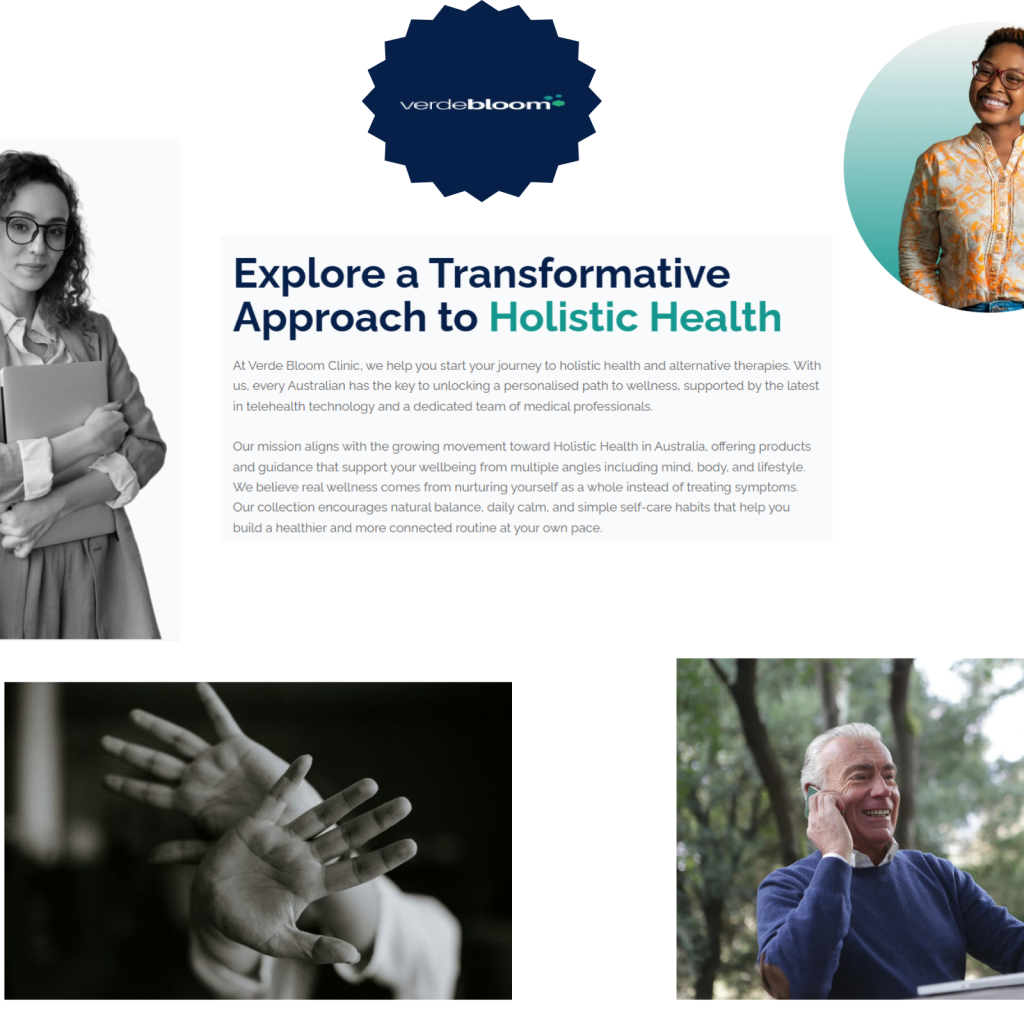 verdebloom

Explore a Transformative Approach to Holistic Health

At Verde Bloom Clinic, we help you start your journey to holistic health and alternative therapies. With us, every Australian has the key to unlocking a personalised path to wellness, supported by the latest in telehealth technology and a dedicated team of medical professionals.

Our mission aligns with the growing movement toward Holistic Health in Australia, offering products and guidance that support your wellbeing from multiple angles including mind, body, and lifestyle. We believe real wellness comes from nurturing yourself as a whole instead of treating symptoms. Our collection encourages natural balance, daily calm, and simple self-care habits that help you build a healthier and more connected routine at your own pace.